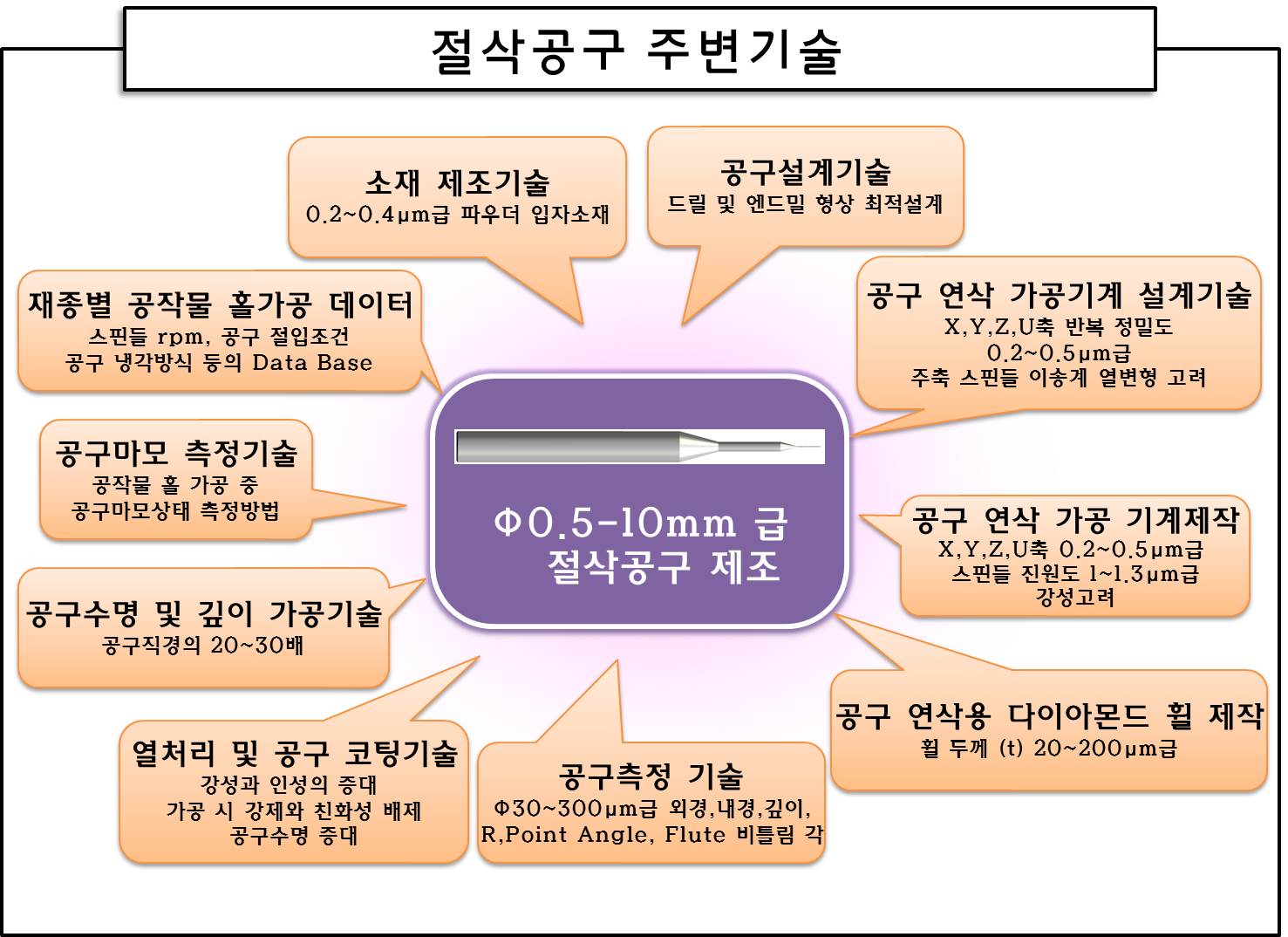 절삭공구 주변기술

소재 제조기술
0.2~0.4μm급 파우더 입자소재

공구설계기술
드릴 및 엔드밀 형상 최적설계

재종별 공작물 홀가공 데이터
스핀들 rpm, 공구 절입조건
공구 냉각방식 등의 Data Base

공구 연삭 가공기계 설계기술
X,Y,Z,U축 반복 정밀도
0.2~0.5μm급
주축 스핀들 이송계 열변형 고려

공구마모 측정기술
공작물 홀 가공 중
공구마모상태 측정방법

Φ0.5-10mm 급
절삭공구 제조

공구 연삭 가공 기계제작
X,Y,Z,U축 0.2~0.5μm급
스핀들 진원도 1~1.3μm급
강성고려

공구수명 및 깊이 가공기술
공구직경의 20~30배

공구 연삭용 다이아몬드 휠 제작
휠 두께 (t) 20~200μm급

열처리 및 공구 코팅기술
강성과 인성의 증대
가공 시 강제와 친화성 배제
공구수명 증대

공구측정 기술
Φ30~300μm급 외경,내경,깊이,
R,Point Angle, Flute 비틀림 각